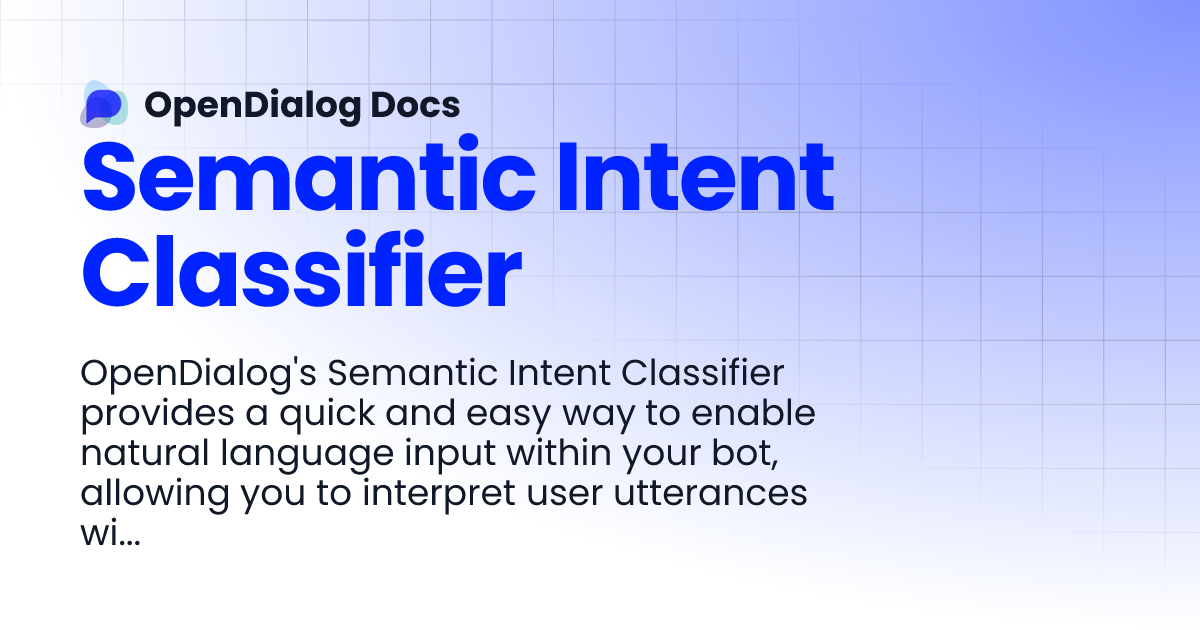 OpenDialog Docs

Semantic Intent Classifier

OpenDialog's Semantic Intent Classifier provides a quick and easy way to enable natural language input within your bot, allowing you to interpret user utterances wi...